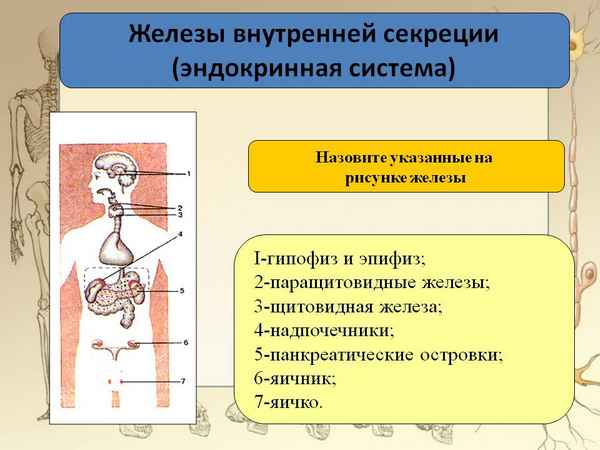 Железы внутренней секреции (эндокринная система)

1
2
3
4
5
6
7

Назовите указанные на рисунке железы

I-гипофиз и эпифиз;
2-паращитовидные железы;
3-щитовидная железа;
4-надпочечники;
5-панкреатические островки;
6-яичник;
7-яичко.